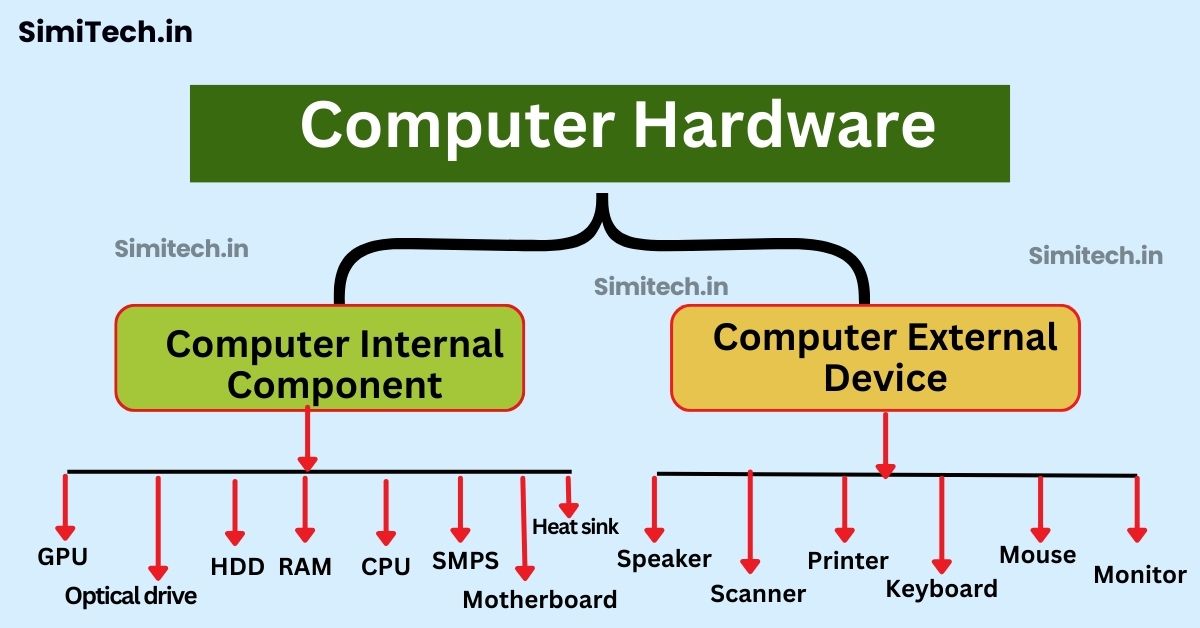 SimiTech.in

Computer Hardware

Simitech.in

Simitech.in

Simitech.in

Computer Internal Component

Computer External Device

GPU

Optical drive

HDD

RAM

CPU

SMPS

Motherboard

Heat sink

Speaker

Scanner

Printer

Keyboard

Mouse

Monitor